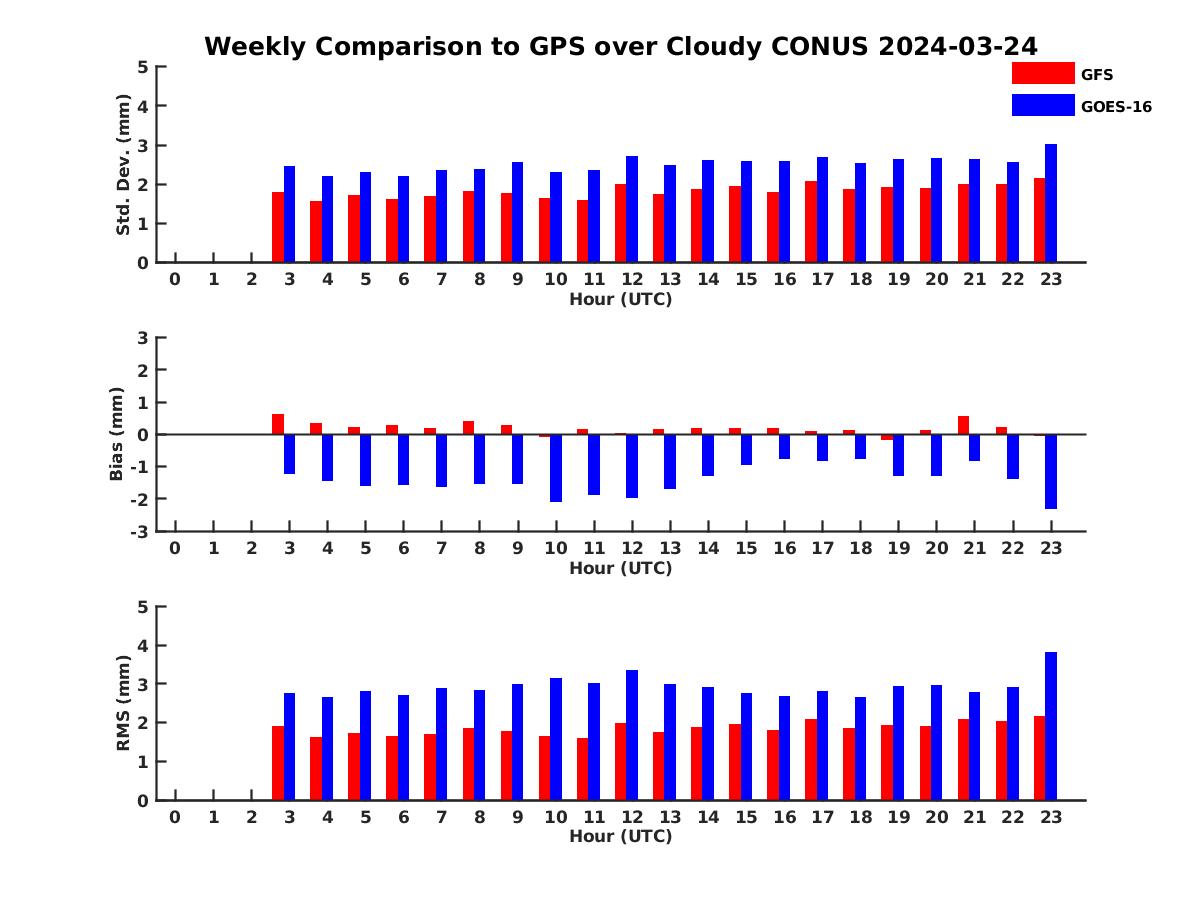 Weekly Comparison to GPS over Cloudy CONUS 2024-03-24

GFS
GOES-16

Std. Dev. (mm)
5
4
3
2
1
0
0 1 2 3 4 5 6 7 8 9 10 11 12 13 14 15 16 17 18 19 20 21 22 23
Hour (UTC)

Bias (mm)
3
2
1
0
-1
-2
-3
0 1 2 3 4 5 6 7 8 9 10 11 12 13 14 15 16 17 18 19 20 21 22 23
Hour (UTC)

RMS (mm)
5
4
3
2
1
0
0 1 2 3 4 5 6 7 8 9 10 11 12 13 14 15 16 17 18 19 20 21 22 23
Hour (UTC)